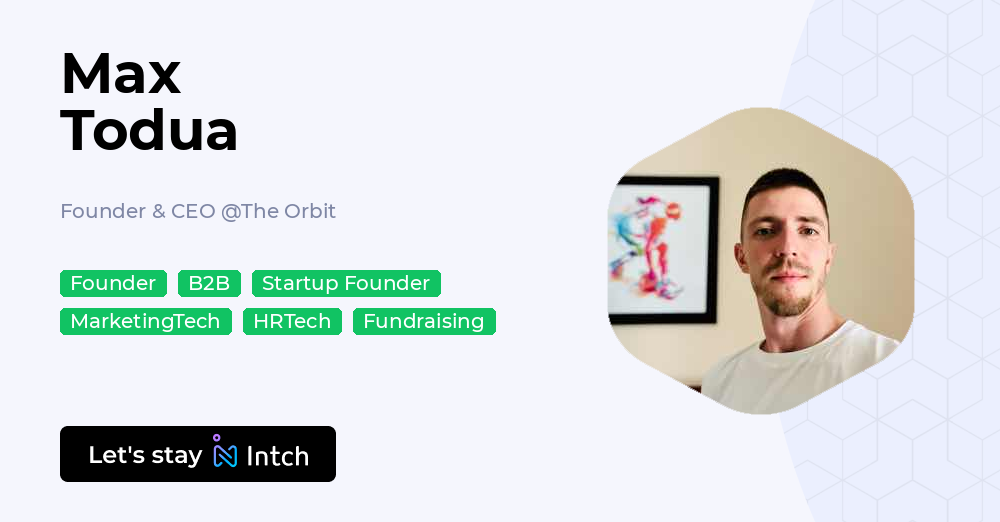 Max
Todua

Founder & CEO @The Orbit

Founder B2B Startup Founder
MarketingTech HRTech Fundraising

Let's stay Intch